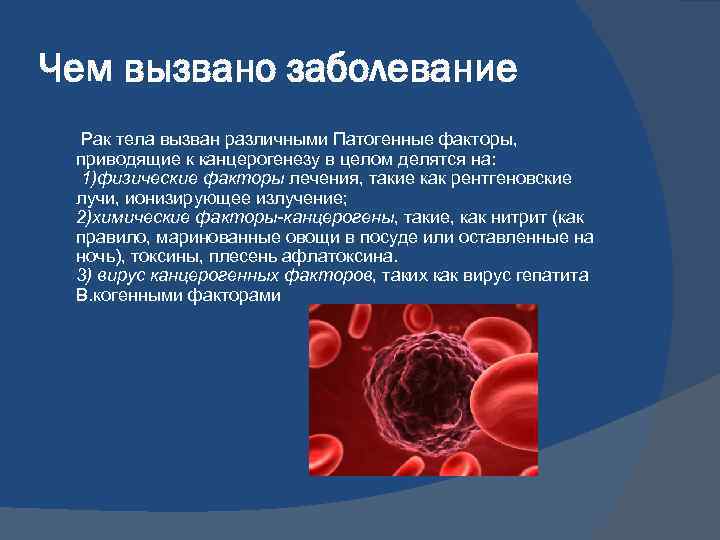 Чем вызвано заболевание

Рак тела вызван различными Патогенные факторы, приводящие к канцерогенезу в целом делятся на:
1)физические факторы лечения, такие как рентгеновские лучи, ионизирующее излучение;
2)химические факторы-канцерогены, такие, как нитрит (как правило, маринованные овощи в посуде или оставленные на ночь), токсины, плесень афлатоксина.
3) вирус канцерогенных факторов, таких как вирус гепатита В.когенными факторами